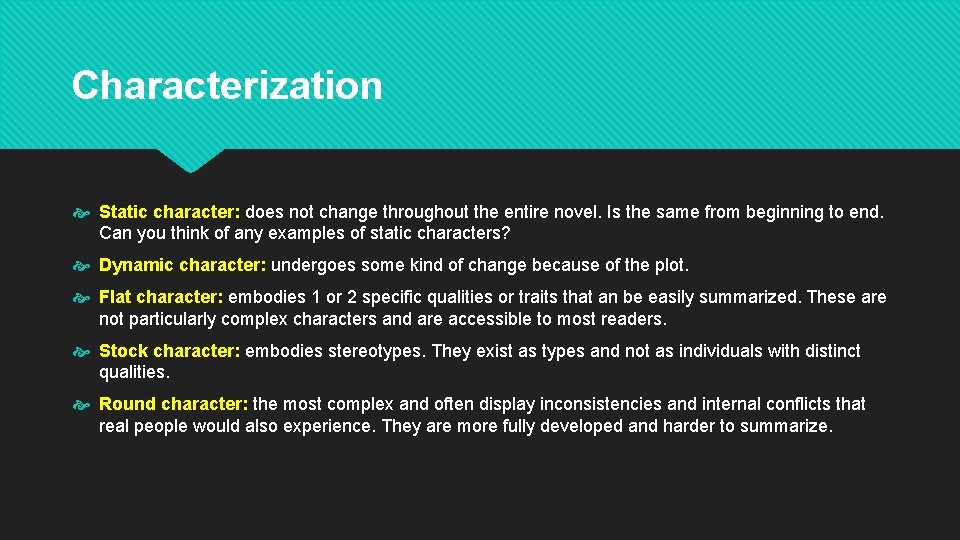 Characterization

Static character: does not change throughout the entire novel. Is the same from beginning to end. Can you think of any examples of static characters?

Dynamic character: undergoes some kind of change because of the plot.

Flat character: embodies 1 or 2 specific qualities or traits that an be easily summarized. These are not particularly complex characters and are accessible to most readers.

Stock character: embodies stereotypes. They exist as types and not as individuals with distinct qualities.

Round character: the most complex and often display inconsistencies and internal conflicts that real people would also experience. They are more fully developed and harder to summarize.